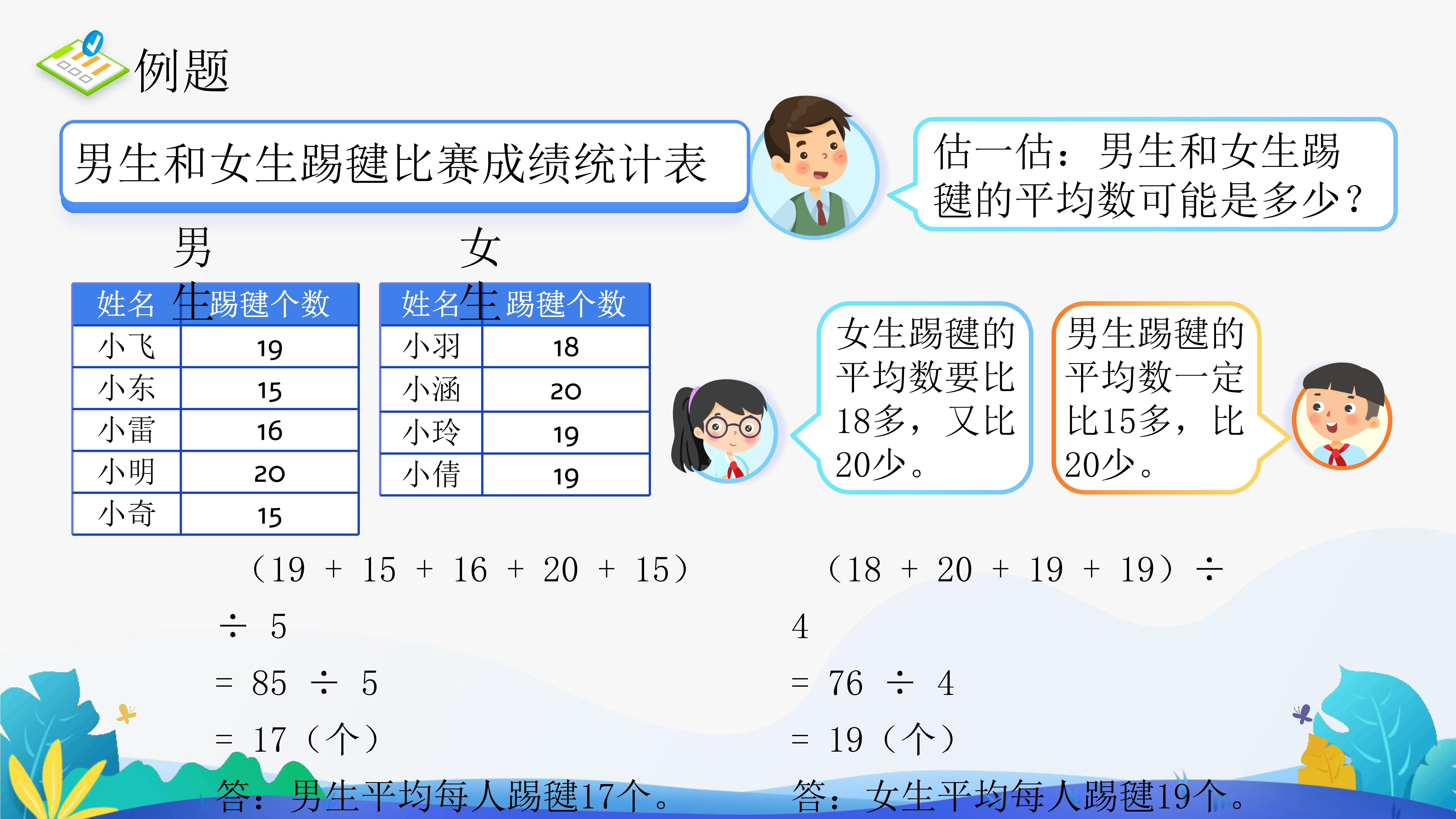 例题

男生和女生踢毽比赛成绩统计表

估一估：男生和女生踢毽的平均数可能是多少？

男生

| 姓名 | 踢毽个数 |
|---|---|
| 小飞 | 19 |
| 小东 | 15 |
| 小雷 | 16 |
| 小明 | 20 |
| 小奇 | 15 |

女生

| 姓名 | 踢毽个数 |
|---|---|
| 小羽 | 18 |
| 小涵 | 20 |
| 小玲 | 19 |
| 小倩 | 19 |

女生踢毽的平均数要比18多，又比20少。

男生踢毽的平均数一定比15多，比20少。

（19 + 15 + 16 + 20 + 15）÷ 5
= 85 ÷ 5
= 17（个）
答：男生平均每人踢毽17个。

（18 + 20 + 19 + 19）÷ 4
= 76 ÷ 4
= 19（个）
答：女生平均每人踢毽19个。